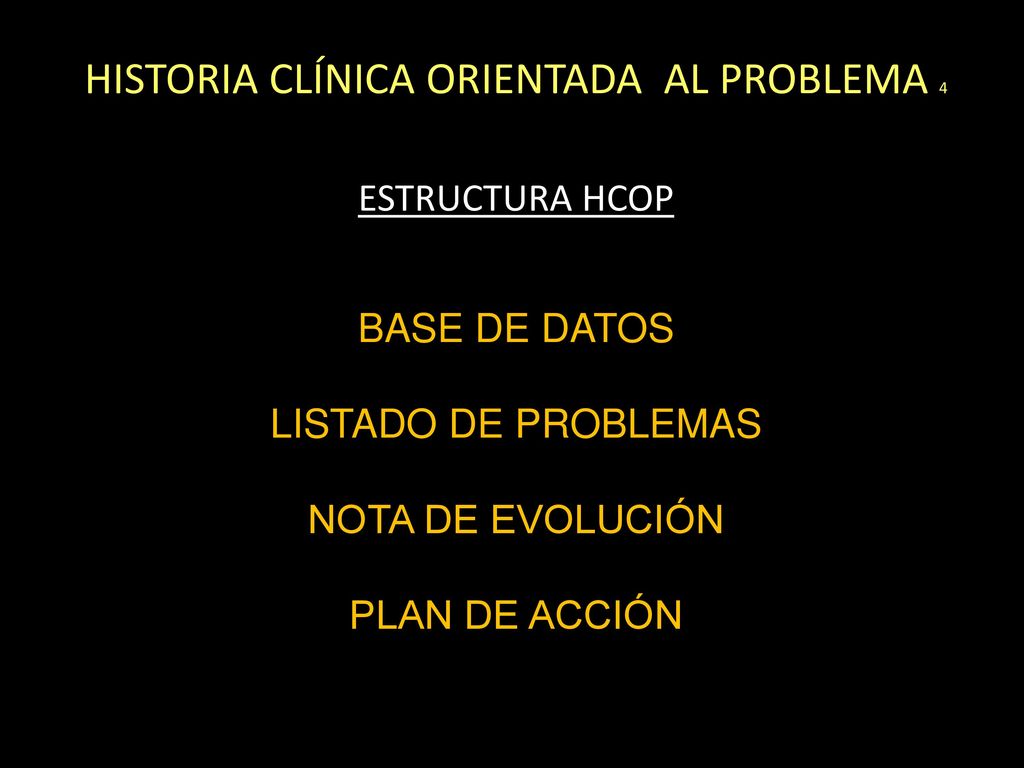 HISTORIA CLÍNICA ORIENTADA AL PROBLEMA 4

ESTRUCTURA HCOP

BASE DE DATOS

LISTADO DE PROBLEMAS

NOTA DE EVOLUCIÓN

PLAN DE ACCIÓN